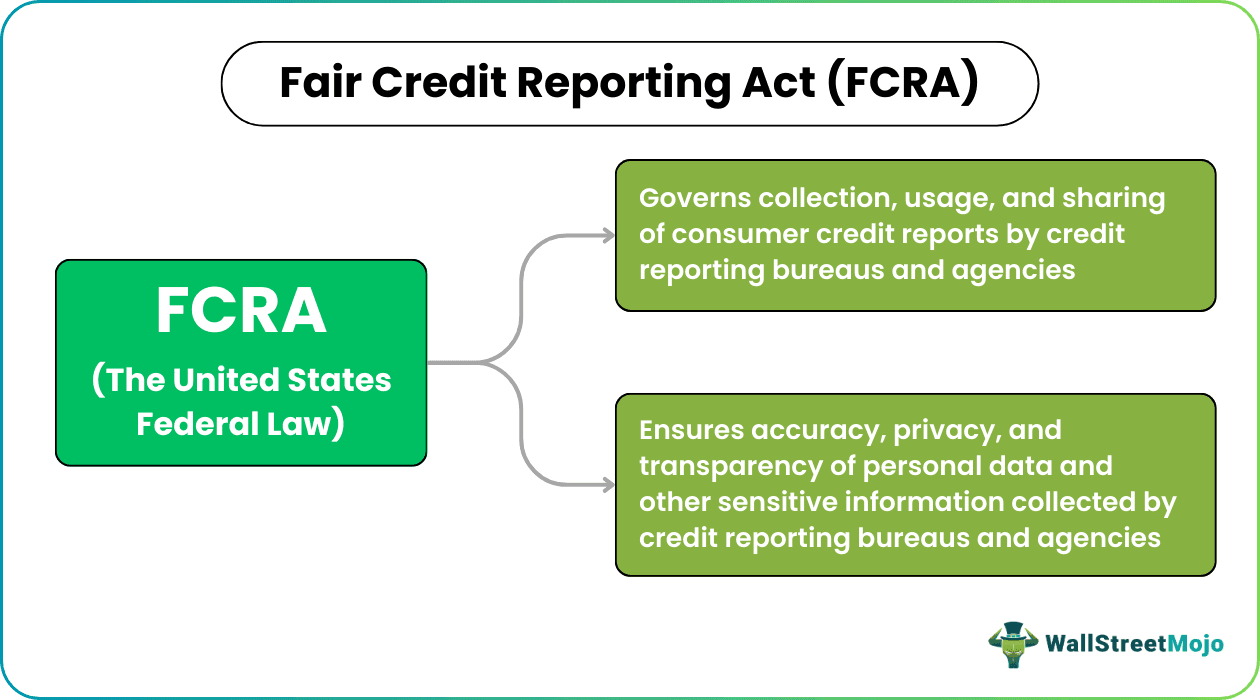 Fair Credit Reporting Act (FCRA)

FCRA
(The United States Federal Law)

Governs collection, usage, and sharing of consumer credit reports by credit reporting bureaus and agencies

Ensures accuracy, privacy, and transparency of personal data and other sensitive information collected by credit reporting bureaus and agencies

WallStreetMojo